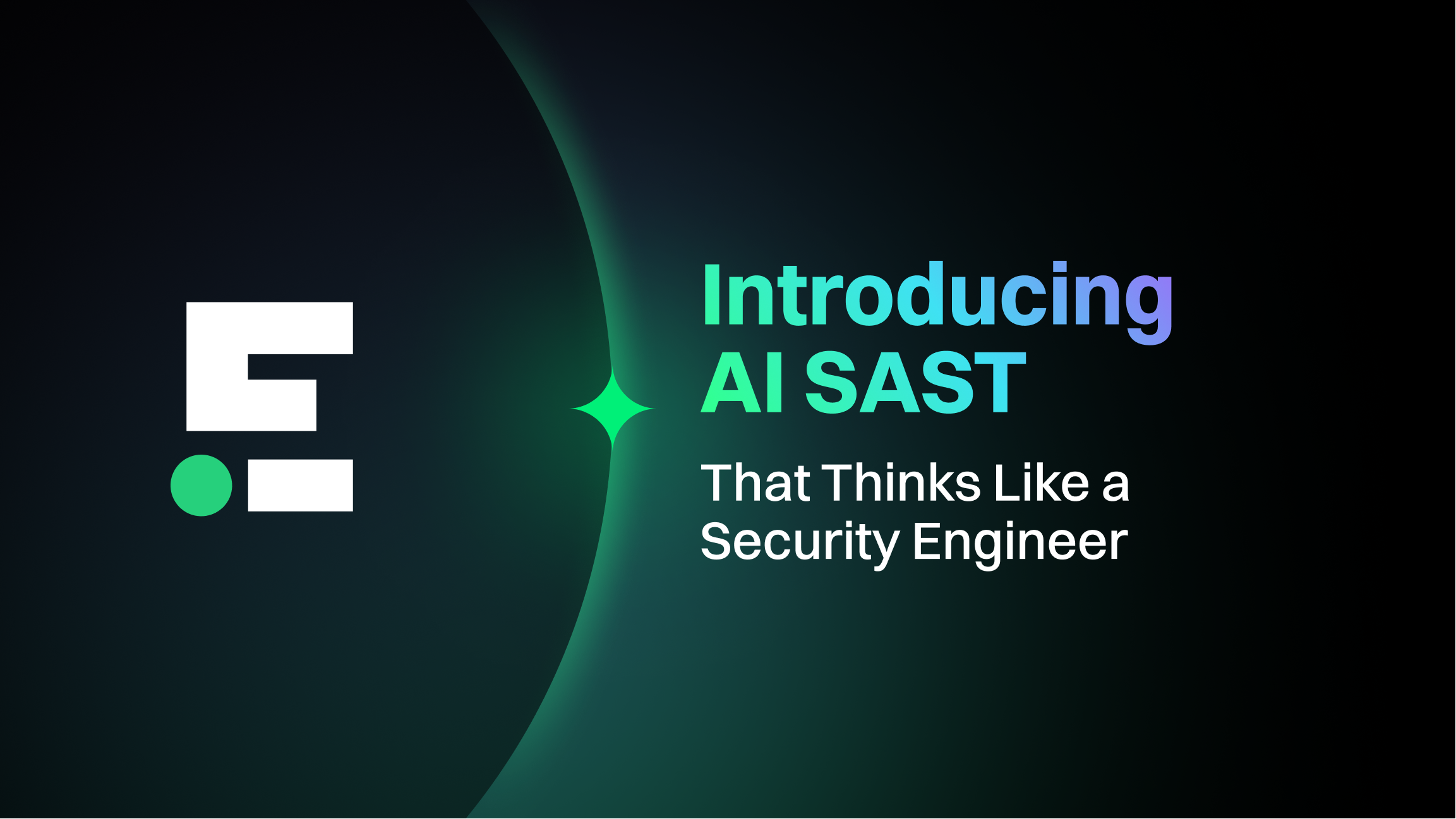 Introducing AI SAST

That Thinks Like a Security Engineer